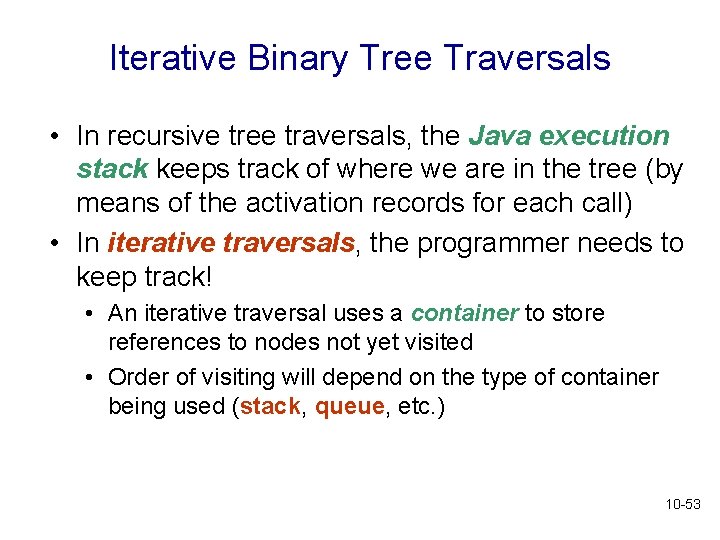 Iterative Binary Tree Traversals

• In recursive tree traversals, the Java execution stack keeps track of where we are in the tree (by means of the activation records for each call)

• In iterative traversals, the programmer needs to keep track!

• An iterative traversal uses a container to store references to nodes not yet visited

• Order of visiting will depend on the type of container being used (stack, queue, etc.)

10-53